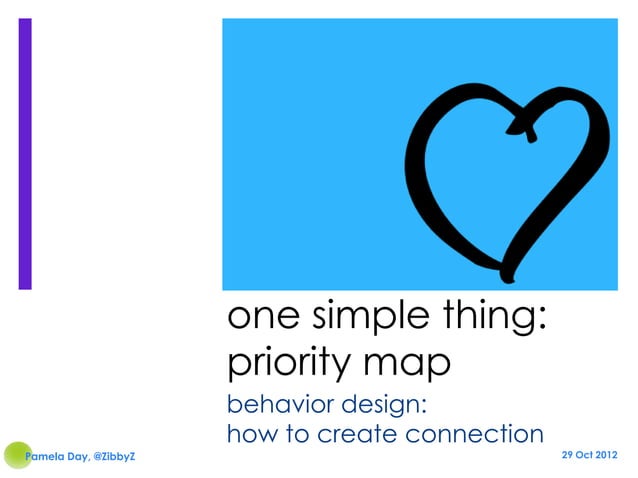 one simple thing: priority map

behavior design: how to create connection

Pamela Day, @ZibbyZ

29 Oct 2012